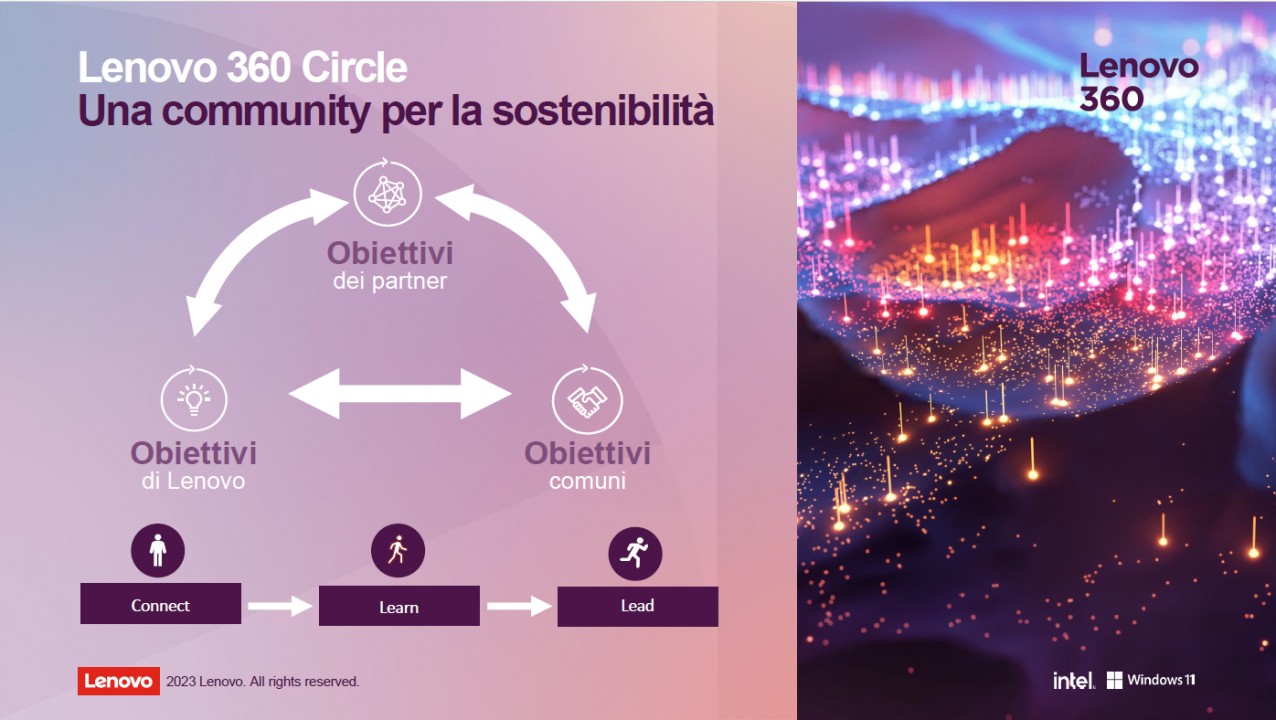 Lenovo 360 Circle
Una community per la sostenibilità

Obiettivi
dei partner

Obiettivi
di Lenovo

Obiettivi
comuni

Connect

Learn

Lead

Lenovo 2023 Lenovo. All rights reserved.

Lenovo
360

intel. Windows 11